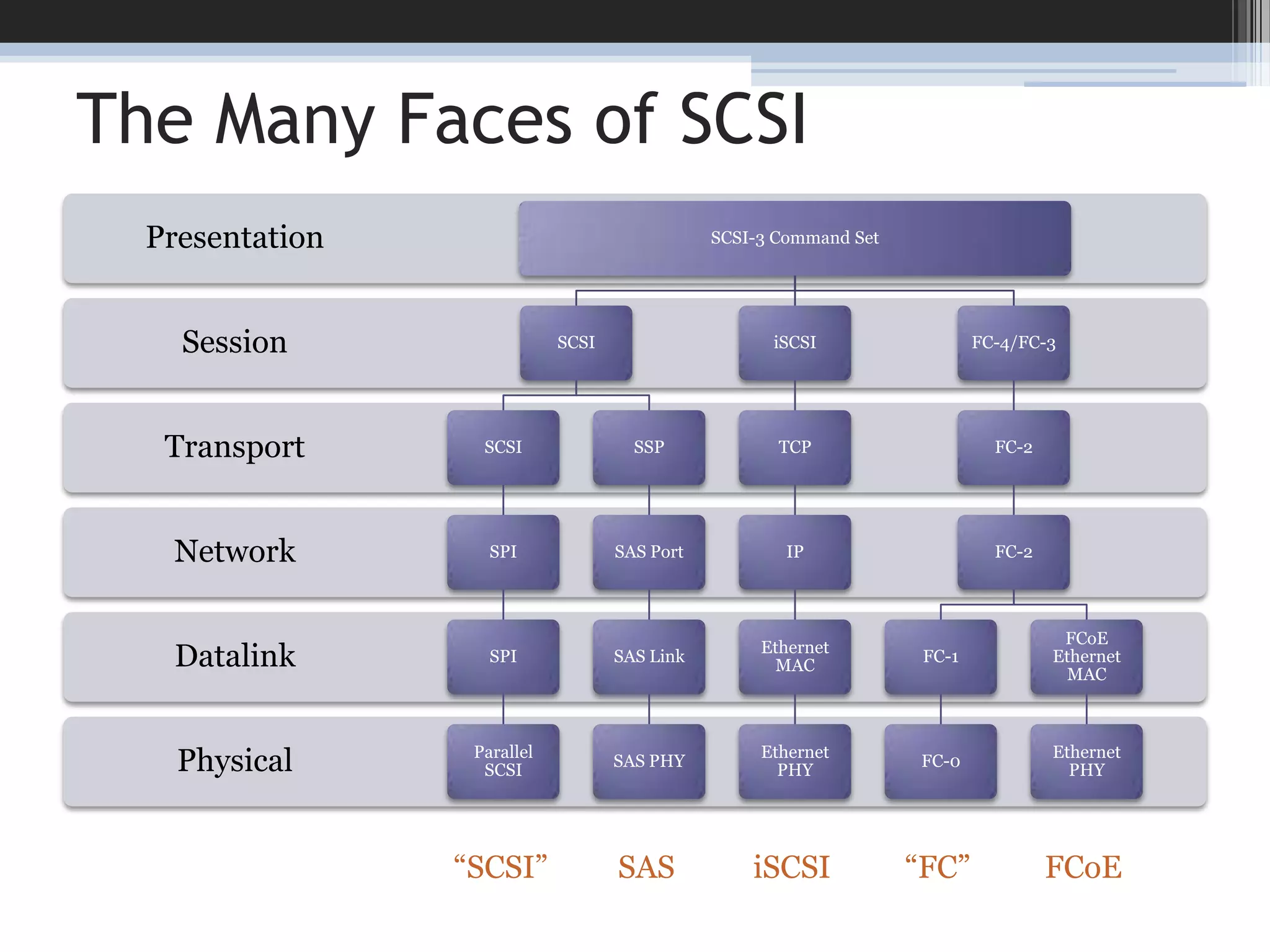 The Many Faces of SCSI

Presentation

SCSI-3 Command Set

Session

SCSI

iSCSI

FC-4/FC-3

Transport

SCSI

SSP

TCP

FC-2

Network

SPI

SAS Port

IP

FC-2

Datalink

SPI

SAS Link

Ethernet MAC

FC-1

FCoE Ethernet MAC

Physical

Parallel SCSI

SAS PHY

Ethernet PHY

FC-0

Ethernet PHY

“SCSI”

SAS

iSCSI

“FC”

FCoE